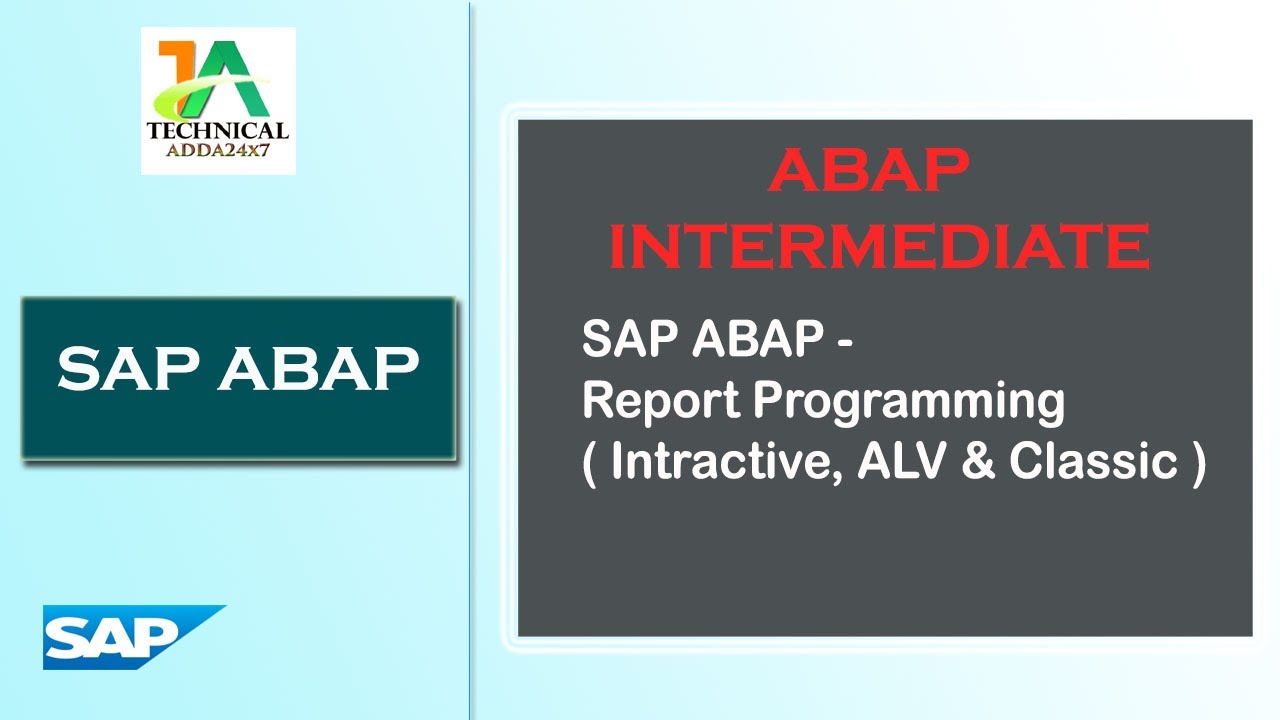 TA
TECHNICAL
ADDA24x7

SAP ABAP

SAP

ABAP
INTERMEDIATE

SAP ABAP -
Report Programming
( Intractive, ALV & Classic )